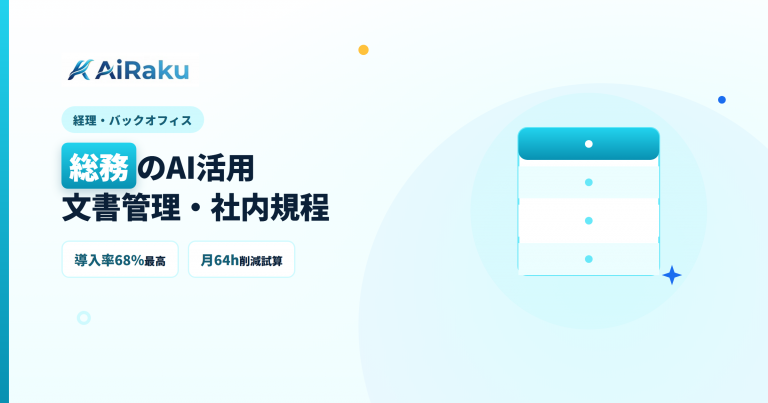 AiRaku

経理・バックオフィス

総務のAI活用
文書管理・社内規程

導入率68%最高

月64h削減試算